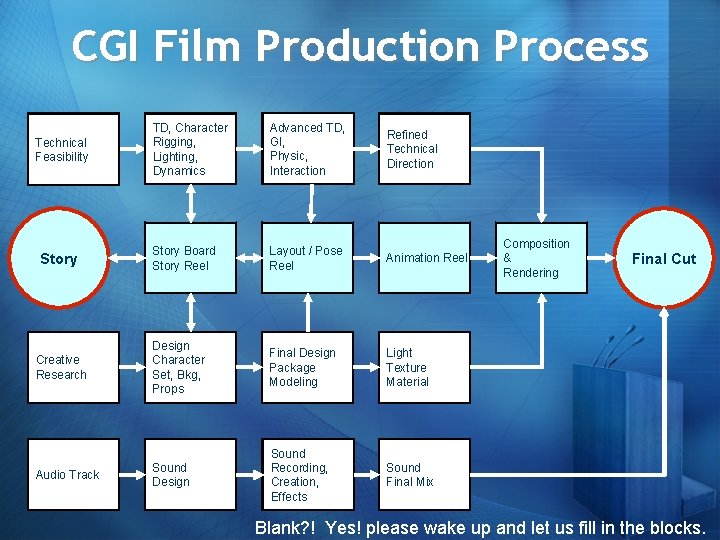 CGI Film Production Process

Technical Feasibility

TD, Character Rigging, Lighting, Dynamics

Advanced TD, GI, Physic, Interaction

Refined Technical Direction

Story

Story Board Story Reel

Layout / Pose Reel

Animation Reel

Composition & Rendering

Final Cut

Creative Research

Design Character Set, Bkg, Props

Final Design Package Modeling

Light Texture Material

Audio Track

Sound Design

Sound Recording, Creation, Effects

Sound Final Mix

Blank?! Yes! please wake up and let us fill in the blocks.